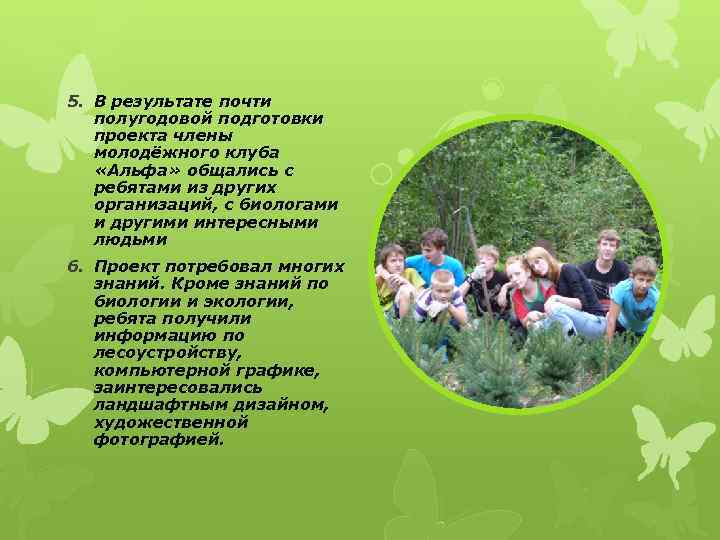 5. В результате почти полугодовой подготовки проекта члены молодёжного клуба «Альфа» общались с ребятами из других организаций, с биологами и другими интересными людьми

6. Проект потребовал многих знаний. Кроме знаний по биологии и экологии, ребята получили информацию по лесоустройству, компьютерной графике, заинтересовались ландшафтным дизайном, художественной фотографией.